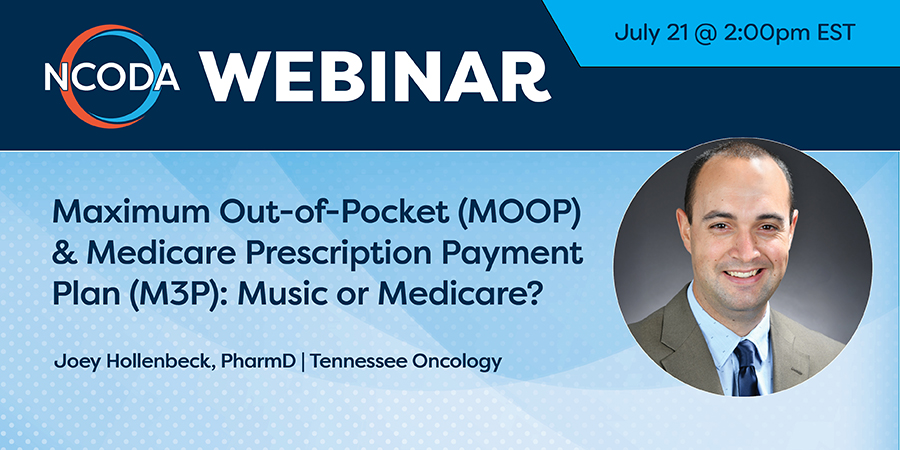 NCODA WEBINAR

July 21 @ 2:00pm EST

Maximum Out-of-Pocket (MOOP) & Medicare Prescription Payment Plan (M3P): Music or Medicare?

Joey Hollenbeck, PharmD | Tennessee Oncology